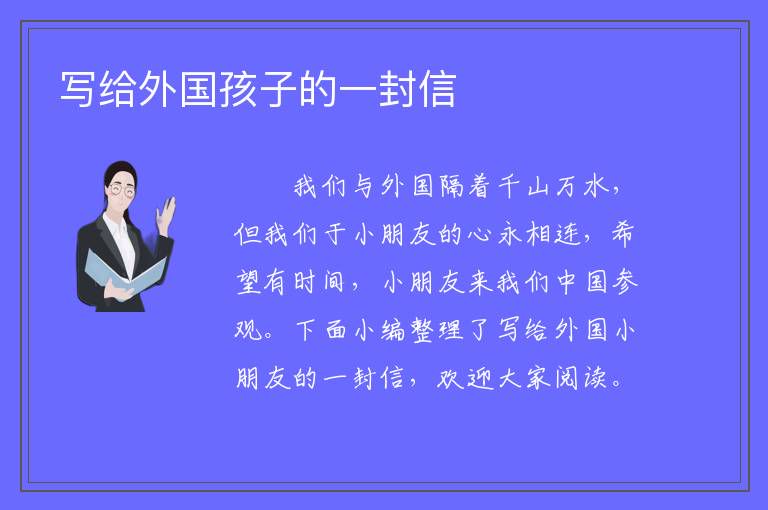 写给外国孩子的一封信

我们与外国隔着千山万水，但我们于小朋友的心永相连，希望有时间，小朋友来我们中国参观。下面小编整理了写给外国小朋友的一封信，欢迎大家阅读。